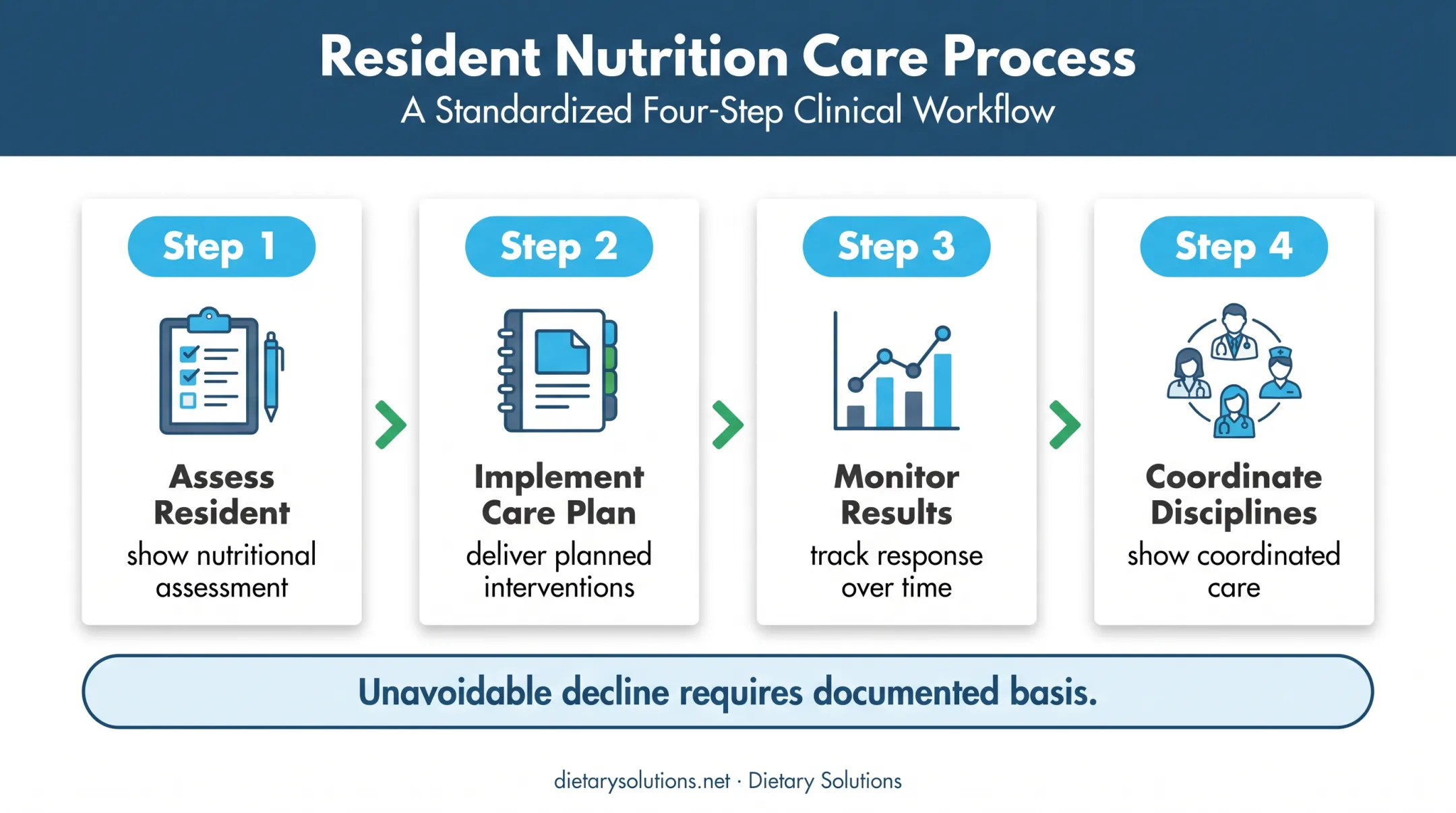 Resident Nutrition Care Process
A Standardized Four-Step Clinical Workflow

Step 1
Assess Resident
show nutritional assessment

Step 2
Implement Care Plan
deliver planned interventions

Step 3
Monitor Results
track response over time

Step 4
Coordinate Disciplines
show coordinated care

Unavoidable decline requires documented basis.

dietarysolutions.net · Dietary Solutions